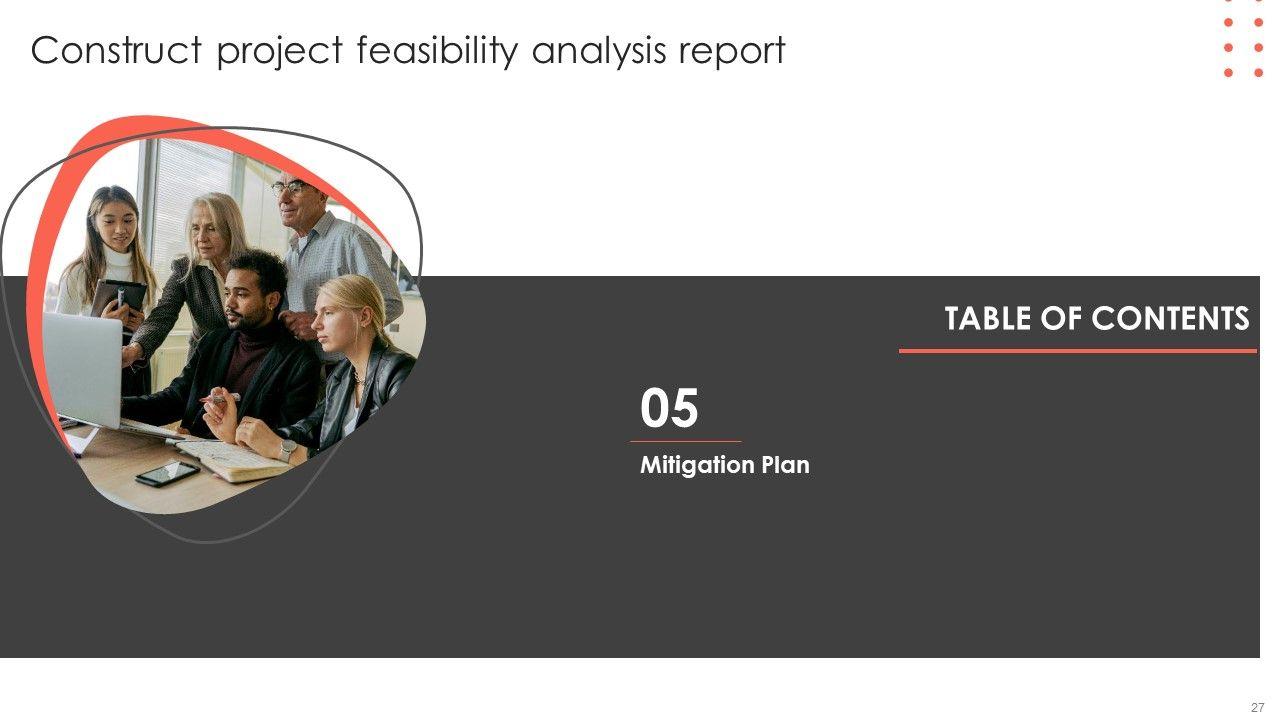 Construct project feasibility analysis report

TABLE OF CONTENTS

05

Mitigation Plan

27